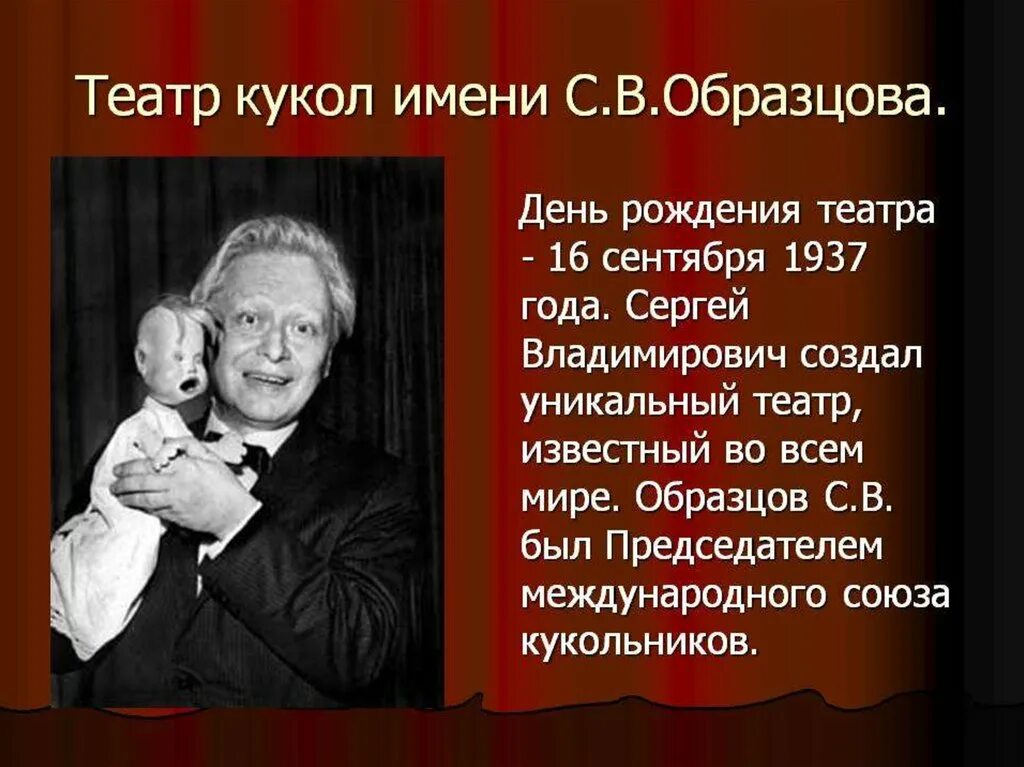 Театр кукол имени С.В.Образцова.

День рождения театра - 16 сентября 1937 года. Сергей Владимирович создал уникальный театр, известный во всем мире. Образцов С.В. был Председателем международного союза кукольников.